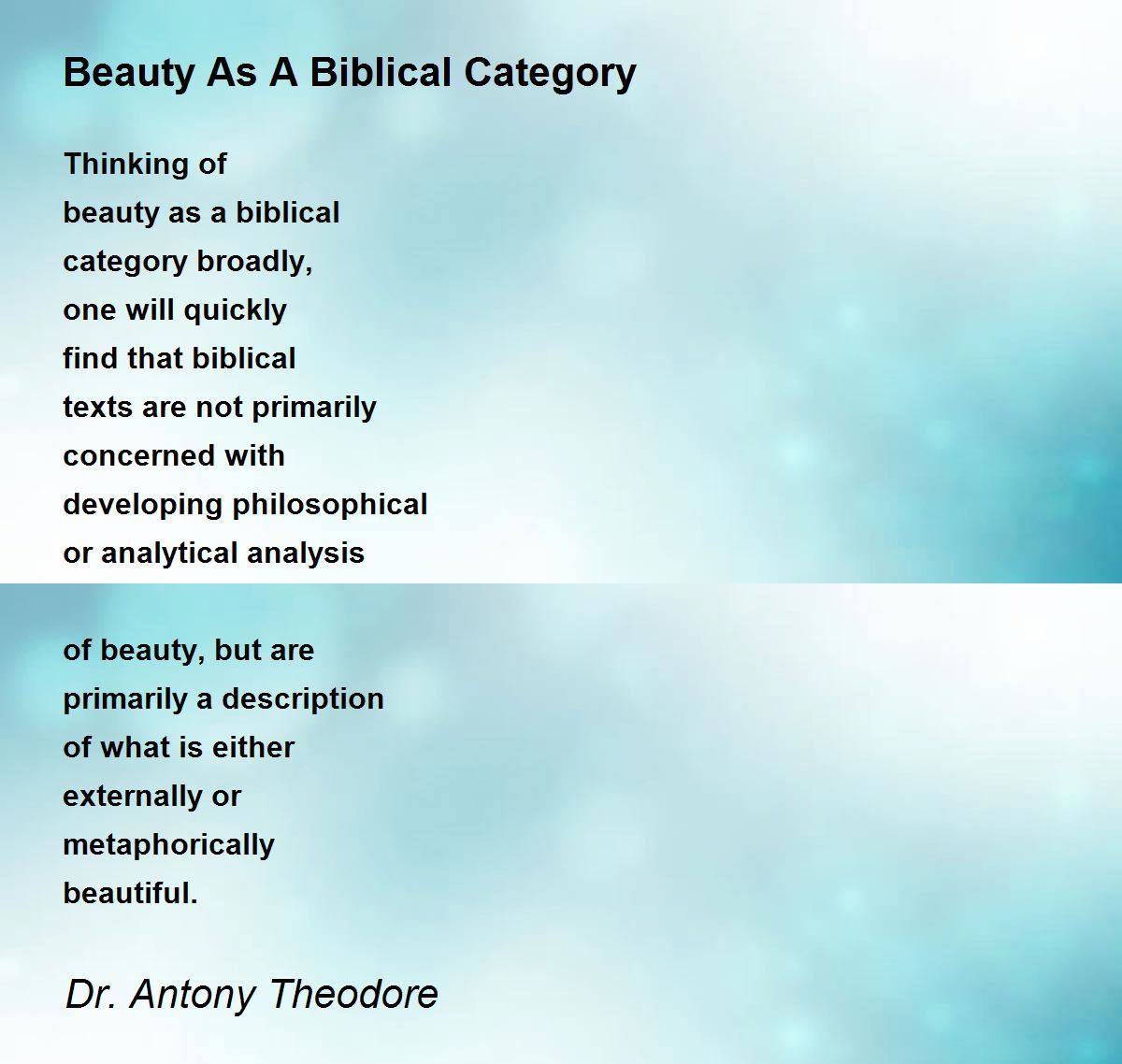 Beauty As A Biblical Category

Thinking of
beauty as a biblical
category broadly,
one will quickly
find that biblical
texts are not primarily
concerned with
developing philosophical
or analytical analysis

of beauty, but are
primarily a description
of what is either
externally or
metaphorically
beautiful.

Dr. Antony Theodore